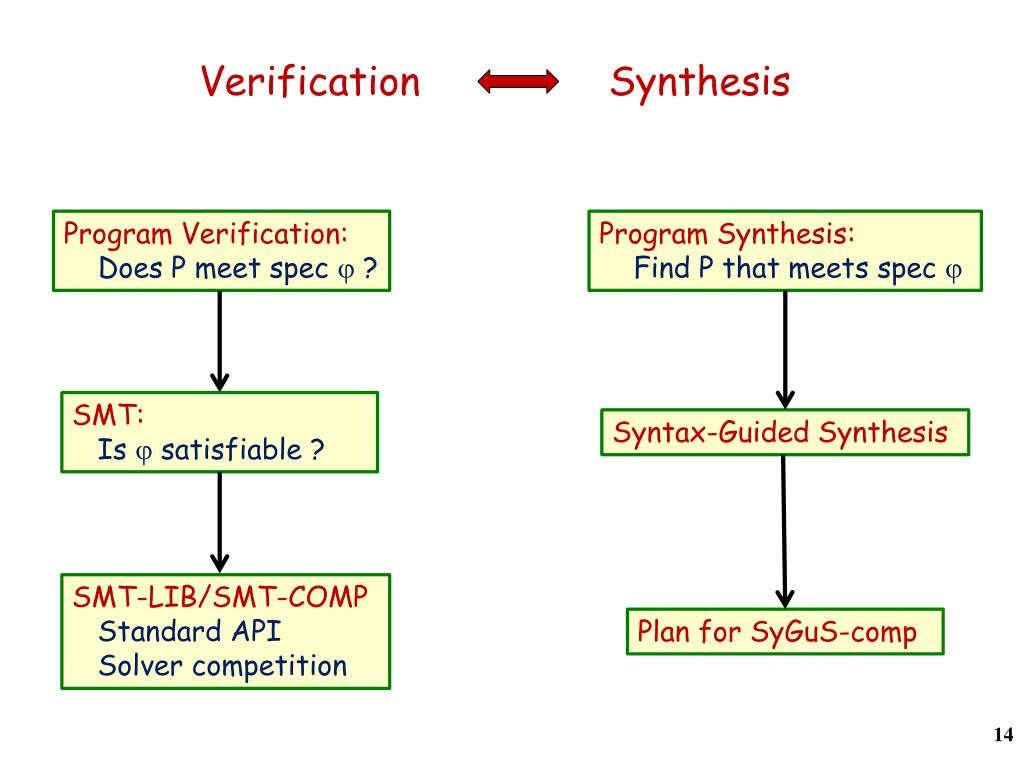 Verification Synthesis

Program Verification:
Does P meet spec $\varphi$ ?

SMT:
Is $\varphi$ satisfiable ?

SMT-LIB/SMT-COMP
Standard API
Solver competition

Program Synthesis:
Find P that meets spec $\varphi$

Syntax-Guided Synthesis

Plan for SyGuS-comp

14